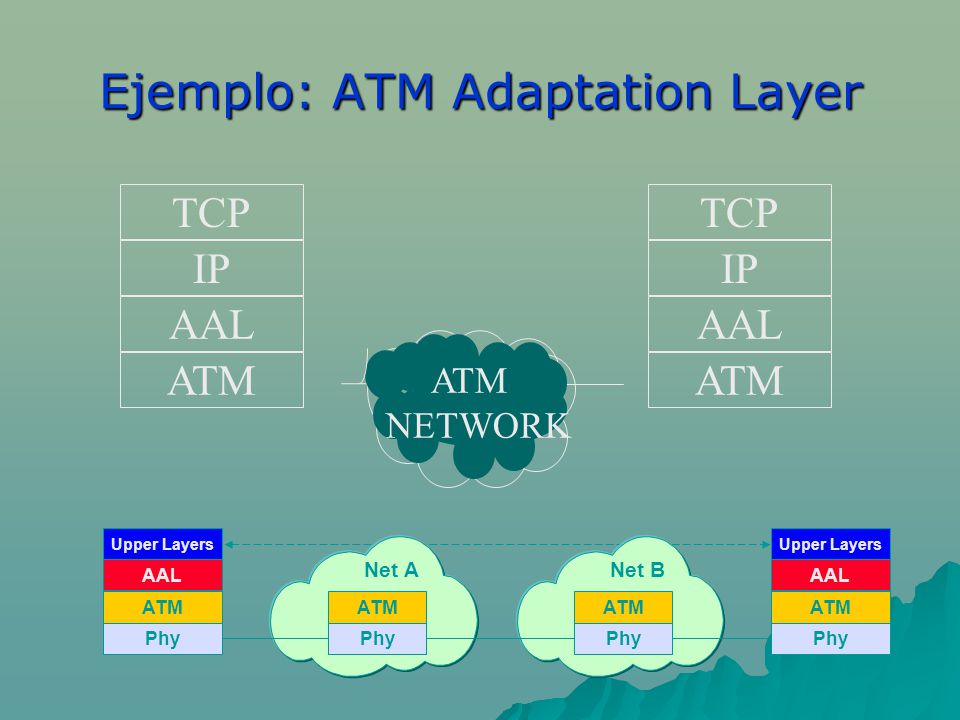 Ejemplo: ATM Adaptation Layer

TCP
IP
AAL
ATM

ATM
NETWORK

TCP
IP
AAL
ATM

Upper Layers
AAL
ATM
Phy

Net A
ATM
Phy

Net B
ATM
Phy

Upper Layers
AAL
ATM
Phy